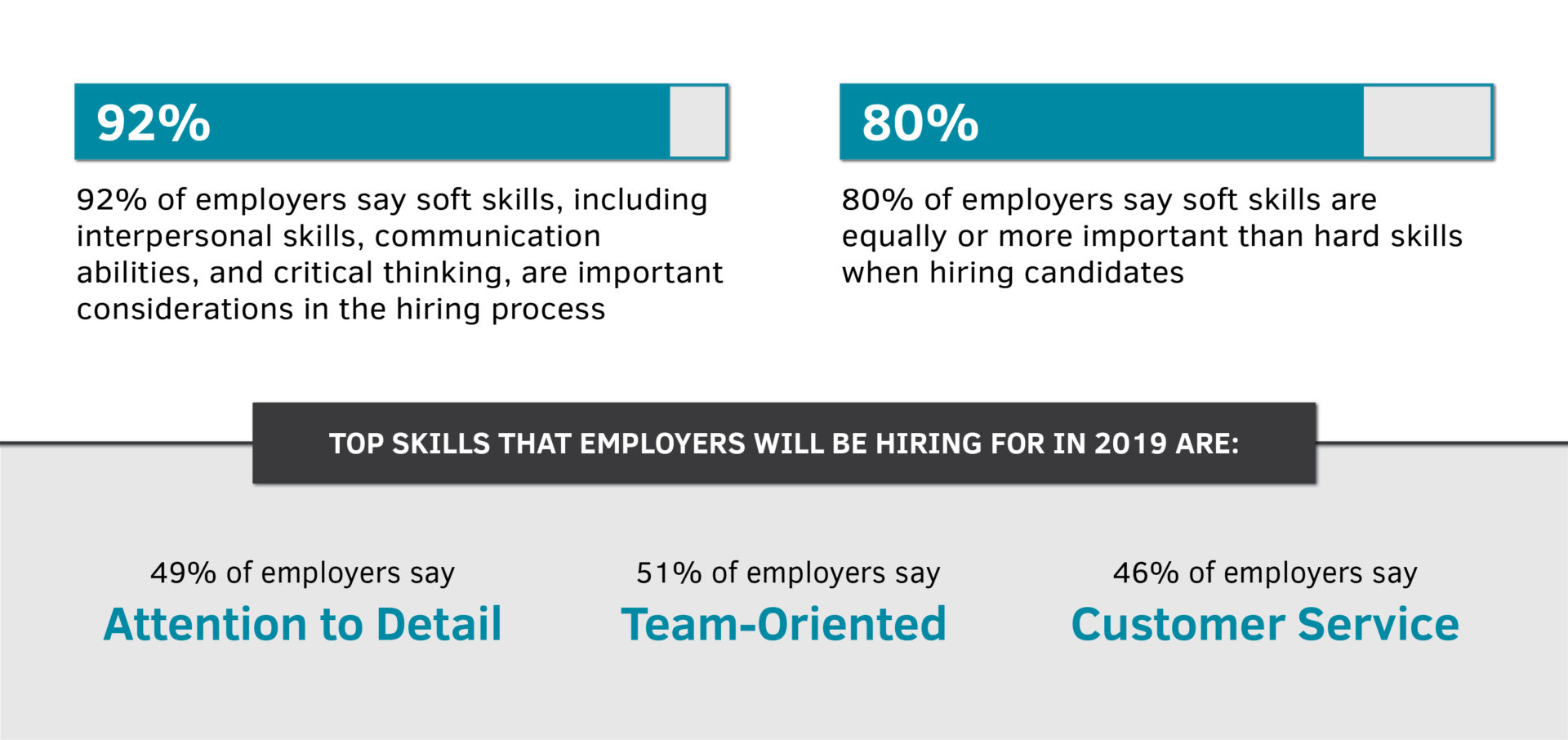 92%

92% of employers say soft skills, including interpersonal skills, communication abilities, and critical thinking, are important considerations in the hiring process

80%

80% of employers say soft skills are equally or more important than hard skills when hiring candidates

TOP SKILLS THAT EMPLOYERS WILL BE HIRING FOR IN 2019 ARE:

49% of employers say
Attention to Detail

51% of employers say
Team-Oriented

46% of employers say
Customer Service